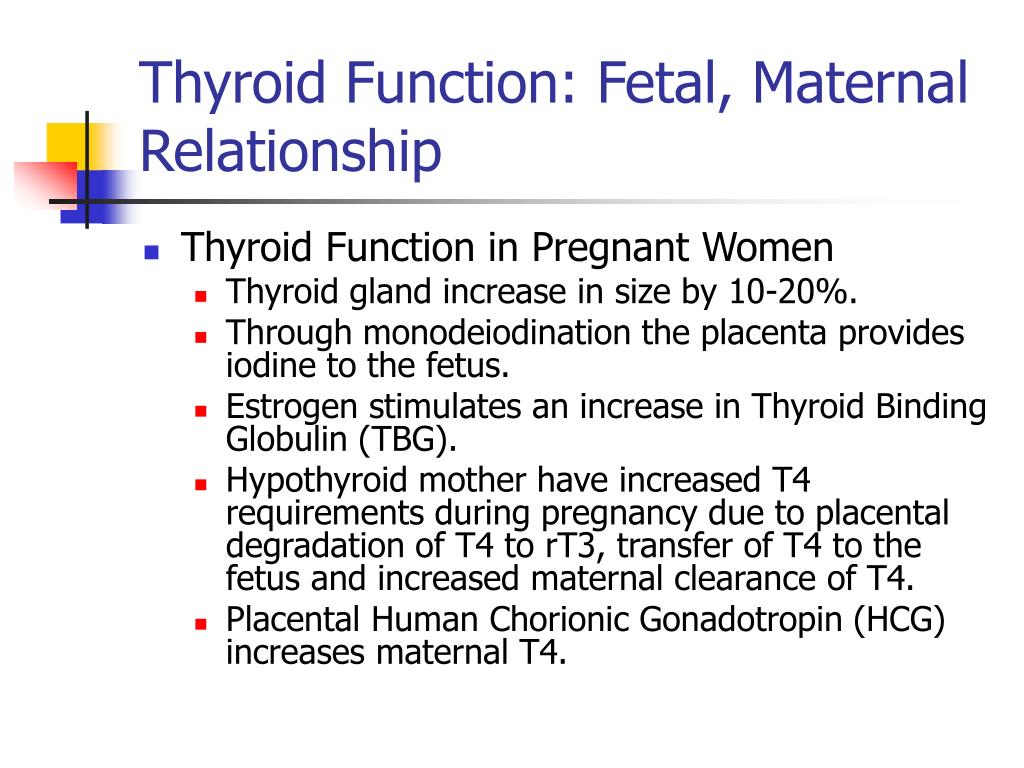 Thyroid Function: Fetal, Maternal Relationship

- Thyroid Function in Pregnant Women
  - Thyroid gland increase in size by 10-20%.
  - Through monodeiodination the placenta provides iodine to the fetus.
  - Estrogen stimulates an increase in Thyroid Binding Globulin (TBG).
  - Hypothyroid mother have increased T4 requirements during pregnancy due to placental degradation of T4 to rT3, transfer of T4 to the fetus and increased maternal clearance of T4.
  - Placental Human Chorionic Gonadotropin (HCG) increases maternal T4.